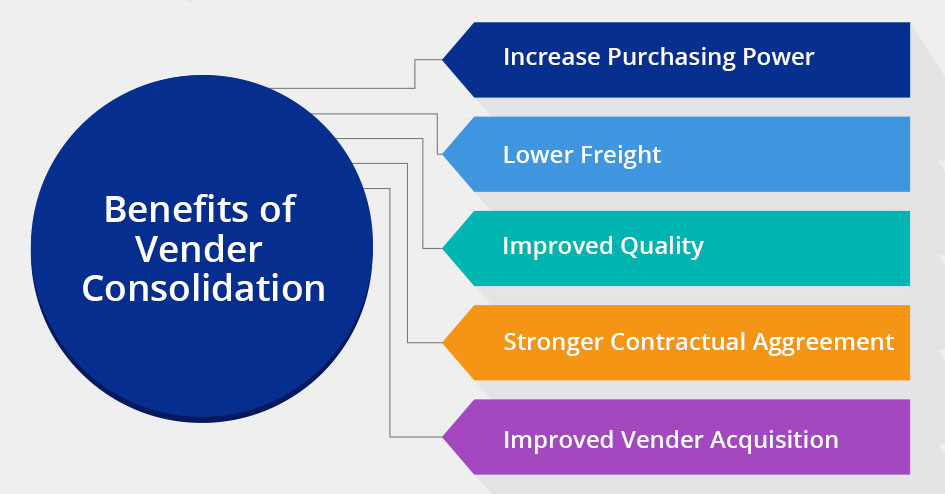 Benefits of Vender Consolidation

Increase Purchasing Power

Lower Freight

Improved Quality

Stronger Contractual Aggreement

Improved Vender Acquisition